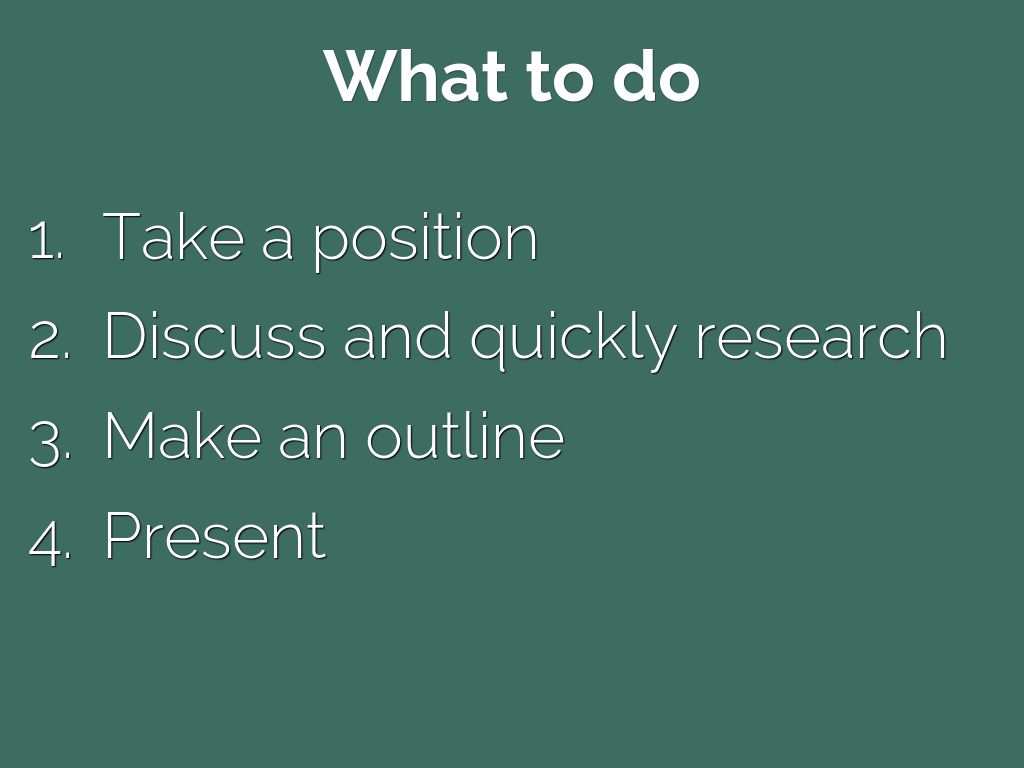 What to do

1. Take a position
2. Discuss and quickly research
3. Make an outline
4. Present